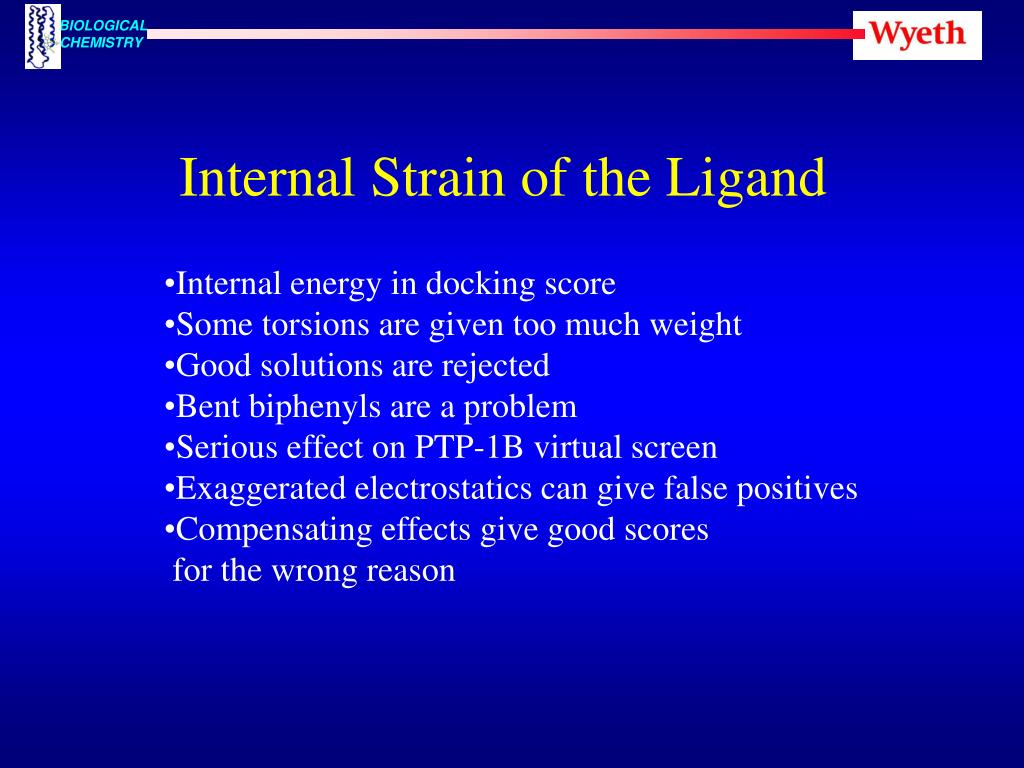 BIOLOGICAL CHEMISTRY

Wyeth

Internal Strain of the Ligand

•Internal energy in docking score
•Some torsions are given too much weight
•Good solutions are rejected
•Bent biphenyls are a problem
•Serious effect on PTP-1B virtual screen
•Exaggerated electrostatics can give false positives
•Compensating effects give good scores for the wrong reason